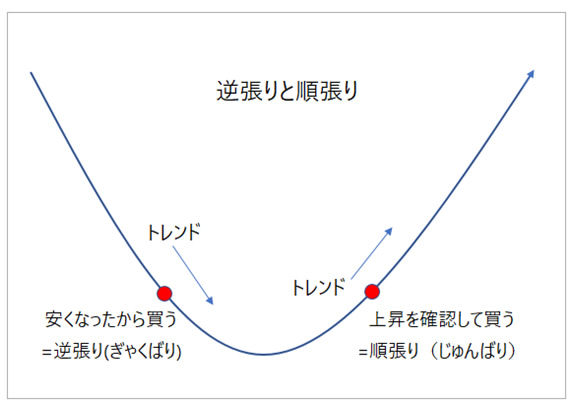 逆張りと順張り

トレンド

トレンド

安くなったから買う
=逆張り(ぎゃくばり)

上昇を確認して買う
=順張り（じゅんばり）